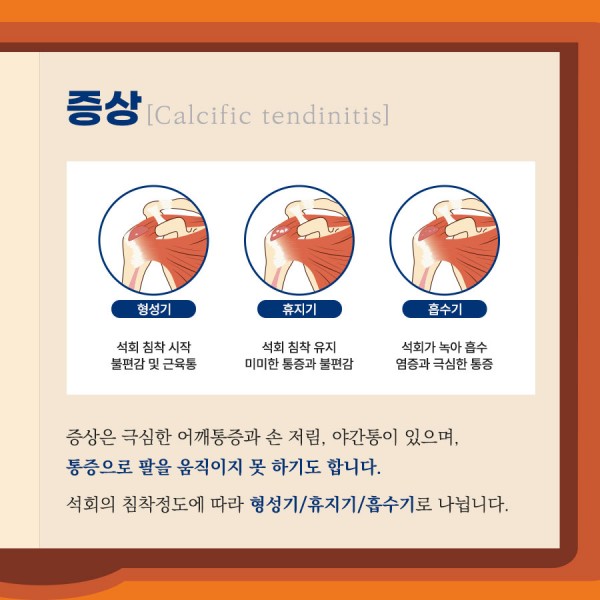 증상 [Calcific tendinitis]

형성기

석회 침착 시작
불편감 및 근육통

휴지기

석회 침착 유지
미미한 통증과 불편감

흡수기

석회가 녹아 흡수
염증과 극심한 통증

증상은 극심한 어깨통증과 손 저림, 야간통이 있으며,
통증으로 팔을 움직이지 못 하기도 합니다.

석회의 침착정도에 따라 형성기/휴지기/흡수기로 나뉩니다.